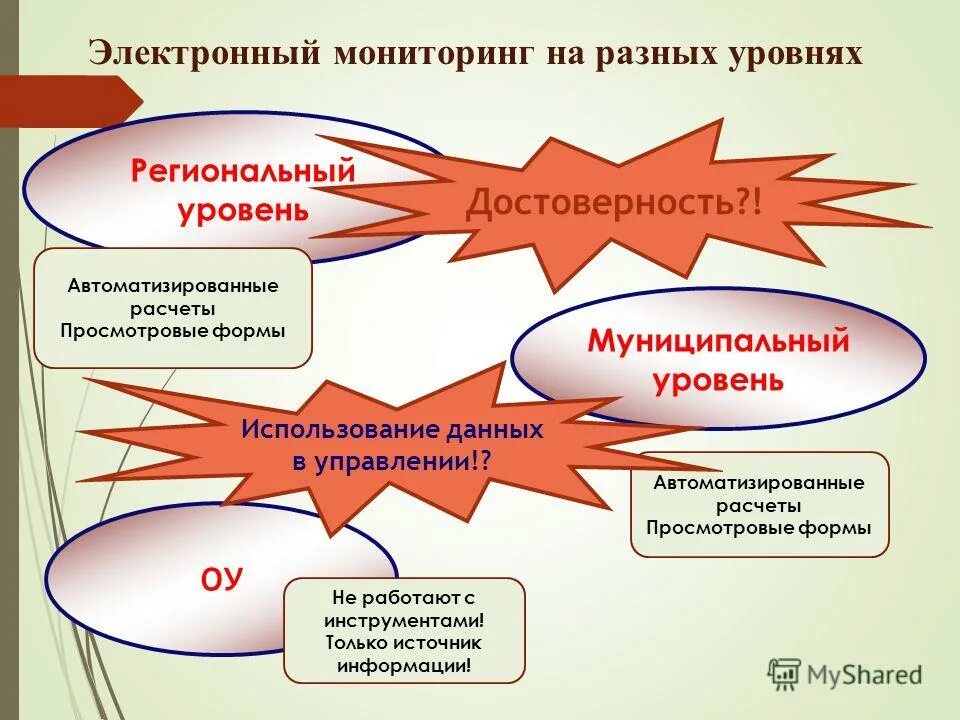 Электронный мониторинг на разных уровнях

Региональный уровень

Достоверность?!

Автоматизированные расчеты
Просмотровые формы

Муниципальный уровень

Использование данных в управлении!?

Автоматизированные расчеты
Просмотровые формы

ОУ

Не работают с инструментами!
Только источник информации!

MyShared